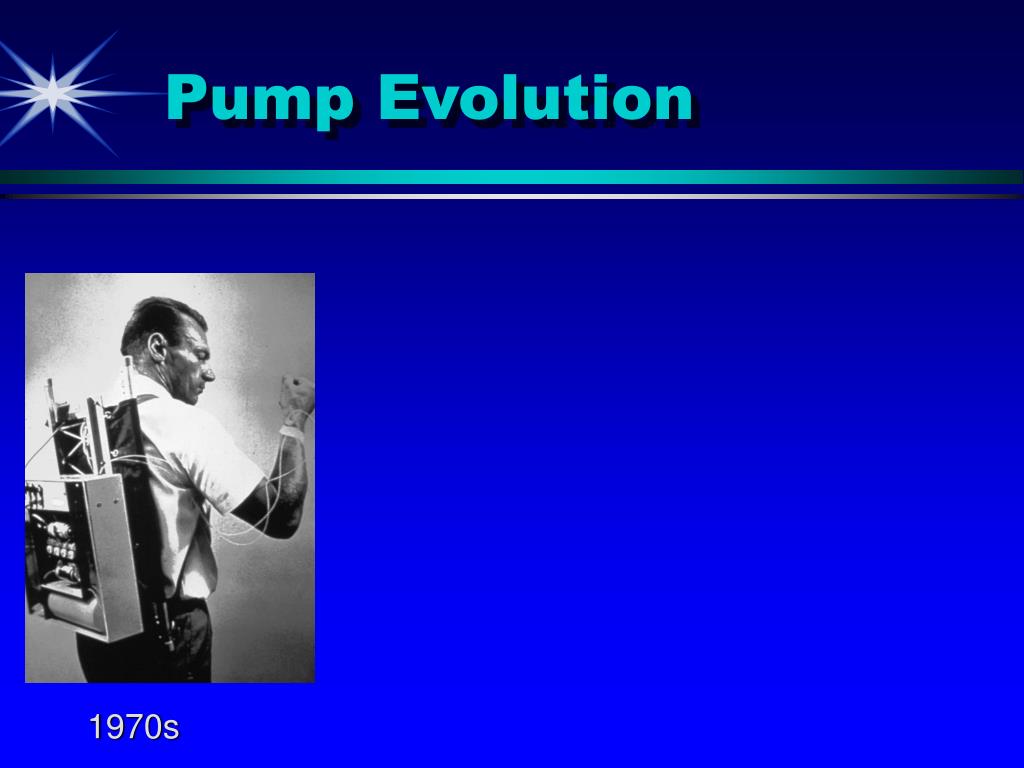 Pump Evolution

1970s